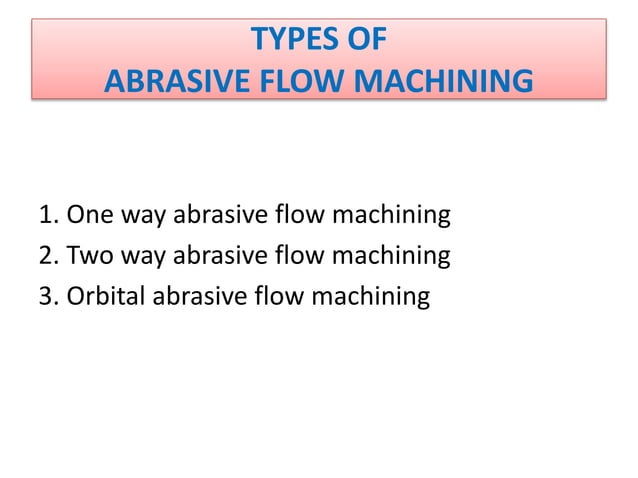 TYPES OF
ABRASIVE FLOW MACHINING

1. One way abrasive flow machining
2. Two way abrasive flow machining
3. Orbital abrasive flow machining